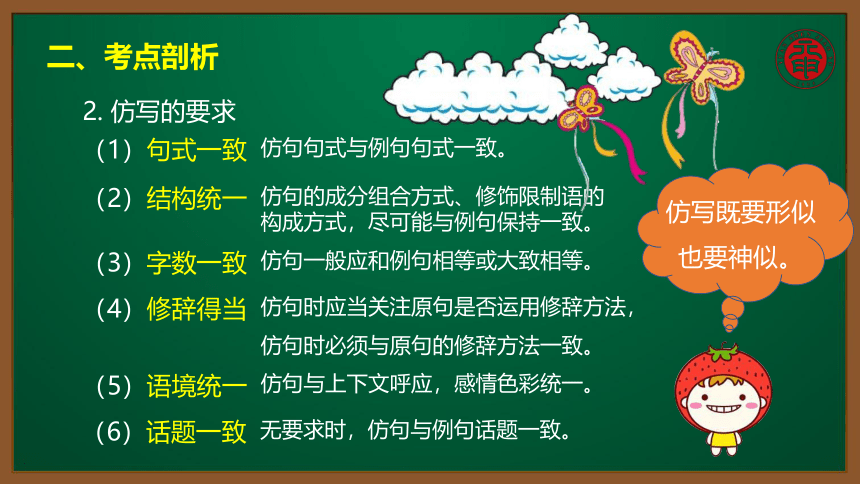 二、考点剖析

2. 仿写的要求

（1）句式一致 仿句句式与例句句式一致。

（2）结构统一 仿句的成分组合方式、修饰限制语的构成方式，尽可能与例句保持一致。

（3）字数一致 仿句一般应和例句相等或大致相等。

（4）修辞得当 仿句时应当关注原句是否运用修辞方法，仿句时必须与原句的修辞方法一致。

（5）语境统一 仿句与上下文呼应，感情色彩统一。

（6）话题一致 无要求时，仿句与例句话题一致。

仿写既要形似也要神似。